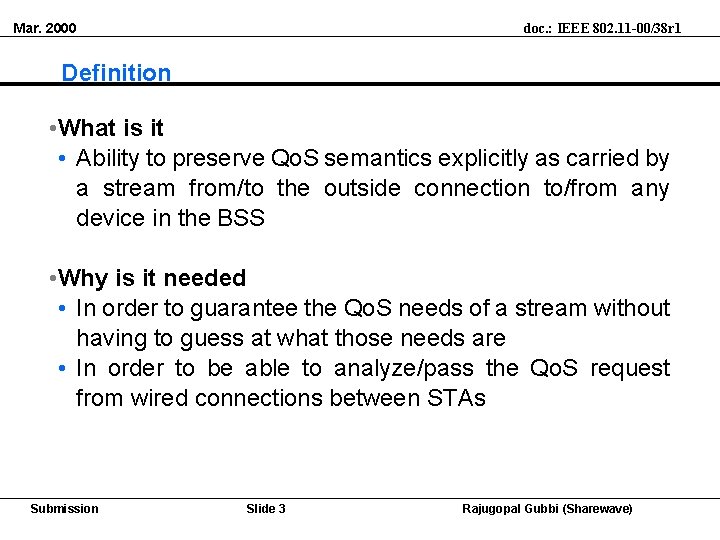 Mar. 2000

doc.: IEEE 802.11-00/38r1

Definition

•What is it

• Ability to preserve QoS semantics explicitly as carried by a stream from/to the outside connection to/from any device in the BSS

•Why is it needed

• In order to guarantee the QoS needs of a stream without having to guess at what those needs are

• In order to be able to analyze/pass the QoS request from wired connections between STAs

Submission

Slide 3

Rajugopal Gubbi (Sharewave)